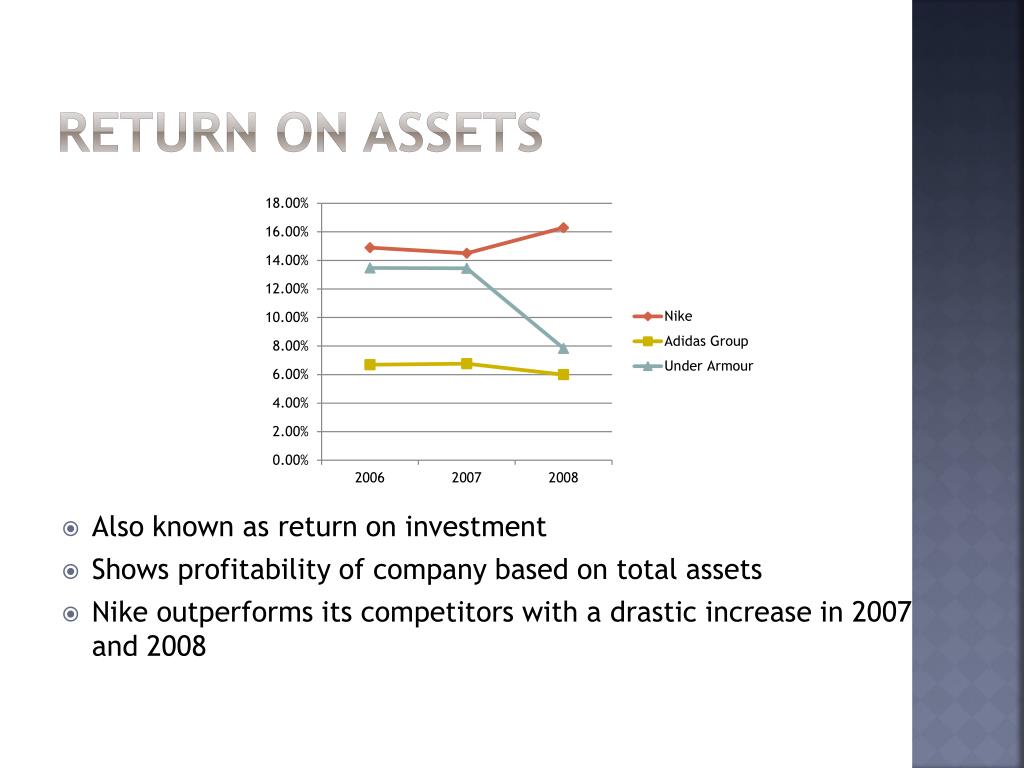 RETURN ON ASSETS

18.00%
16.00%
14.00%
12.00%
10.00%
8.00%
6.00%
4.00%
2.00%
0.00%

2006
2007
2008

Nike
Adidas Group
Under Armour

Also known as return on investment

Shows profitability of company based on total assets

Nike outperforms its competitors with a drastic increase in 2007 and 2008